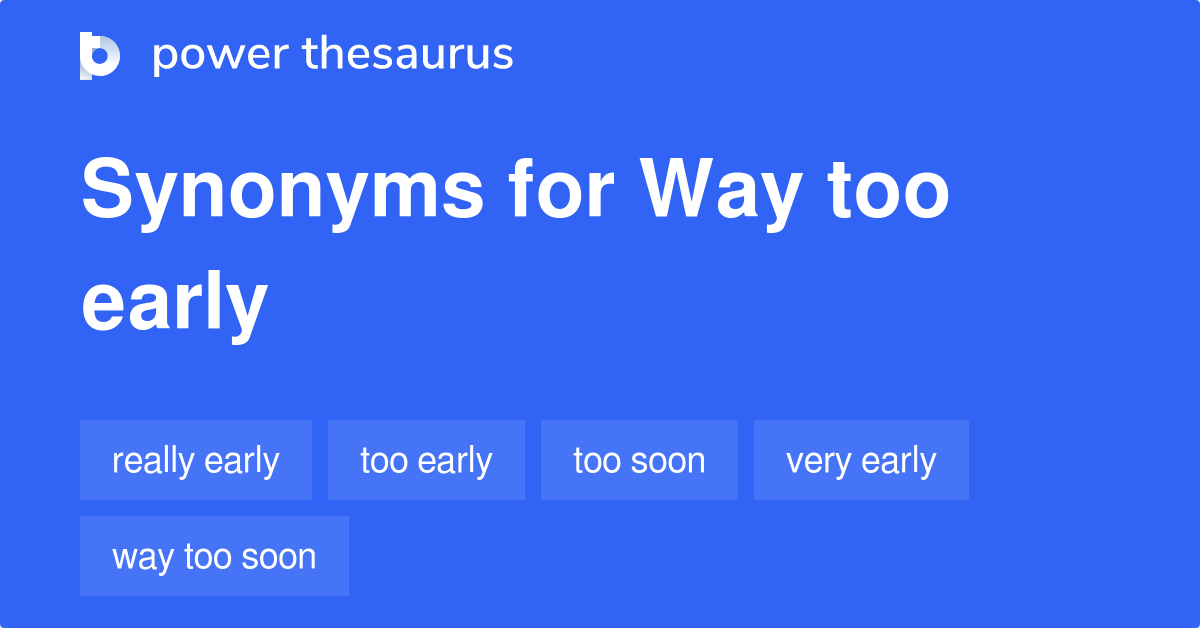 power thesaurus

Synonyms for Way too early

really early
too early
too soon
very early
way too soon